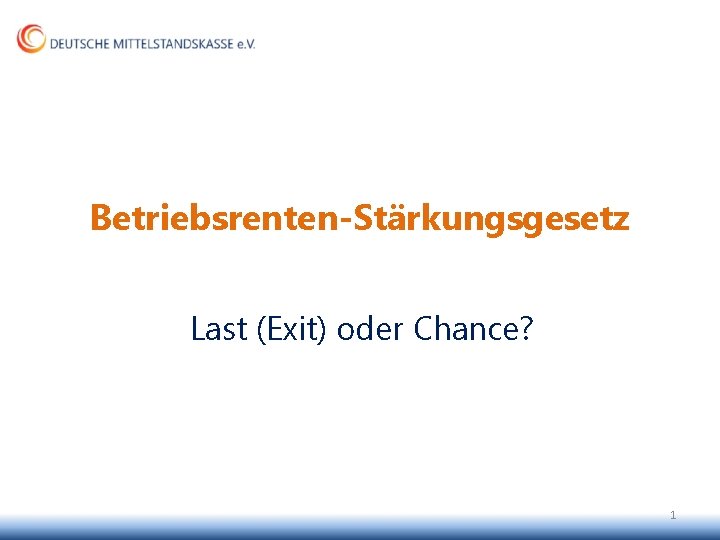 DEUTSCHE MITTELSTANDSKASSE e.V.

Betriebsrenten-Stärkungsgesetz

Last (Exit) oder Chance?

1